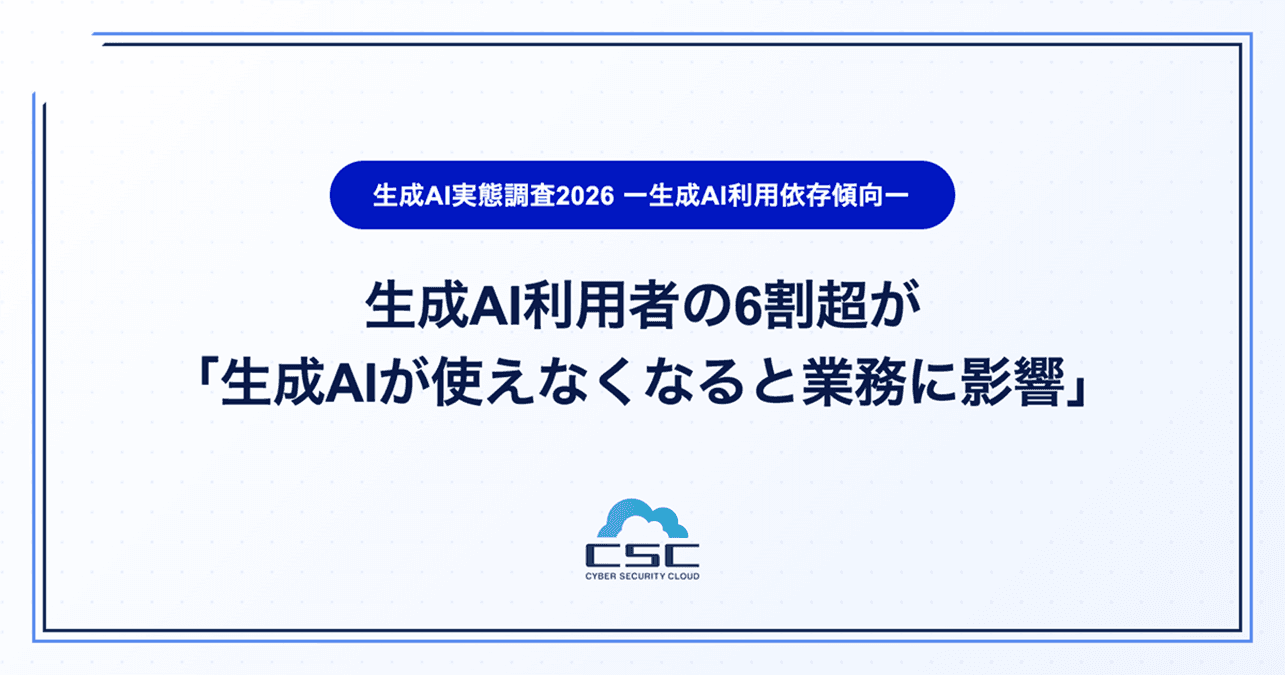 生成AI実態調査2026 ー生成AI利用依存傾向ー

生成AI利用者の6割超が
「生成AIが使えなくなると業務に影響」

CSC
CYBER SECURITY CLOUD